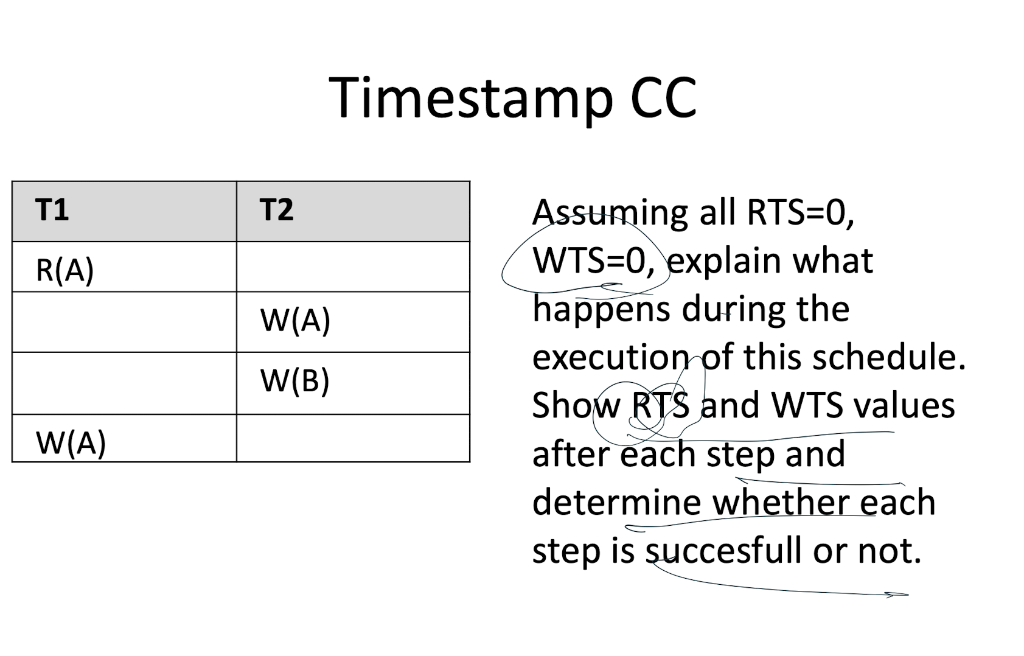 Timestamp CC

| T1 | T2 |
|---|---|
| R(A) | |
| | W(A) |
| | W(B) |
| W(A) | |

Assuming all RTS=0, WTS=0, explain what happens during the execution of this schedule. Show RTS and WTS values after each step and determine whether each step is succesfull or not.